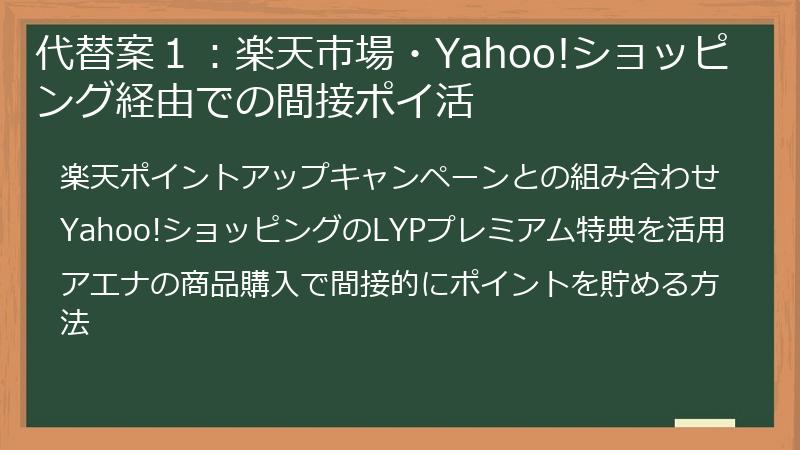 代替案１：楽天市場・Yahoo!ショッピング経由での間接ポイ活

楽天ポイントアップキャンペーンとの組み合わせ

Yahoo!ショッピングのLYPプレミアム特典を活用

アエナの商品購入で間接的にポイントを貯める方法